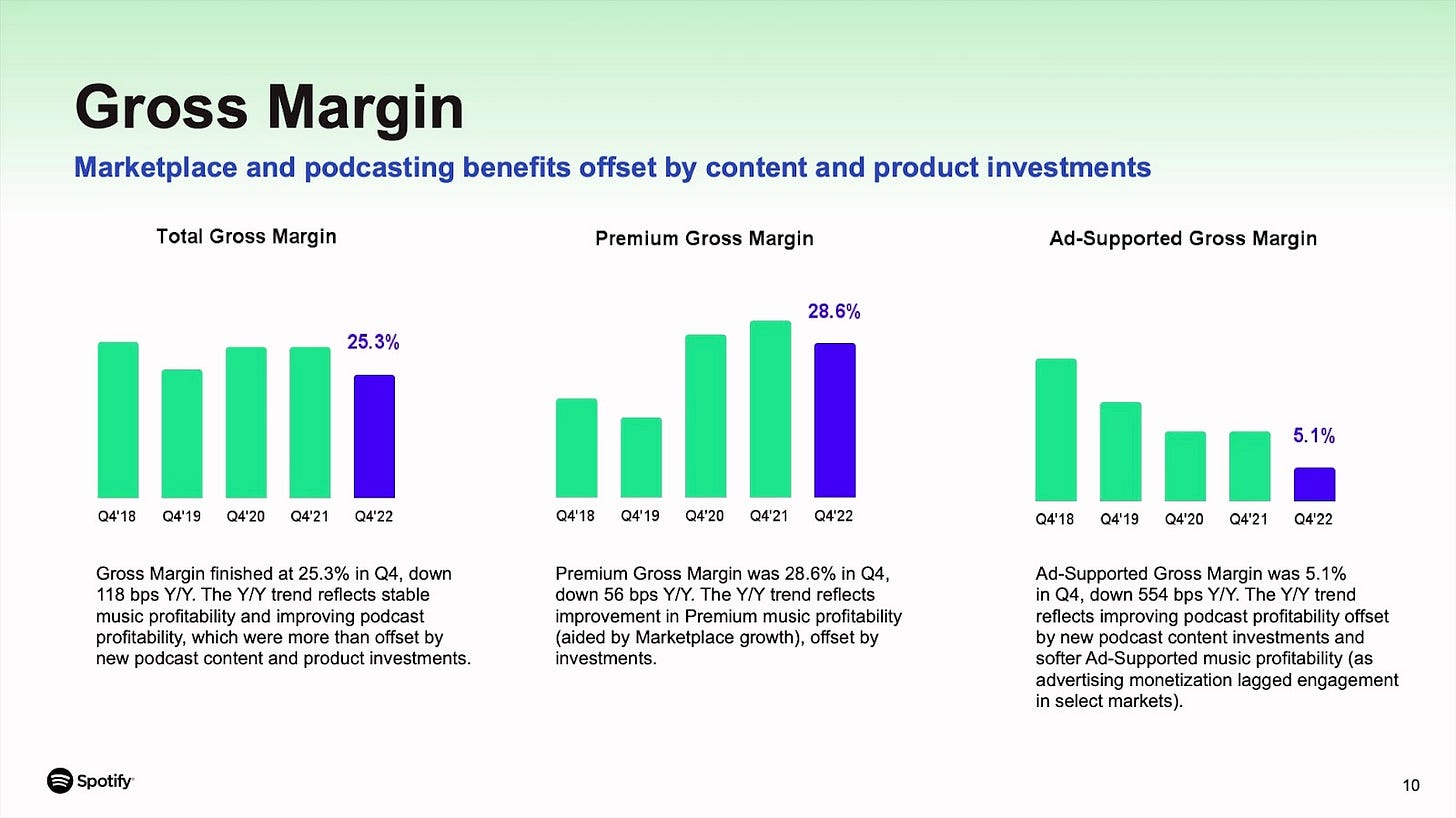 Gross Margin

Marketplace and podcasting benefits offset by content and product investments

Total Gross Margin

25.3%

Q4'18 Q4'19 Q4'20 Q4'21 Q4'22

Gross Margin finished at 25.3% in Q4, down 118 bps Y/Y. The Y/Y trend reflects stable music profitability and improving podcast profitability, which were more than offset by new podcast content and product investments.

Premium Gross Margin

28.6%

Q4'18 Q4'19 Q4'20 Q4'21 Q4'22

Premium Gross Margin was 28.6% in Q4, down 56 bps Y/Y. The Y/Y trend reflects improvement in Premium music profitability (aided by Marketplace growth), offset by investments.

Ad-Supported Gross Margin

5.1%

Q4'18 Q4'19 Q4'20 Q4'21 Q4'22

Ad-Supported Gross Margin was 5.1% in Q4, down 554 bps Y/Y. The Y/Y trend reflects improving podcast profitability offset by new podcast content investments and softer Ad-Supported music profitability (as advertising monetization lagged engagement in select markets).

Spotify

10